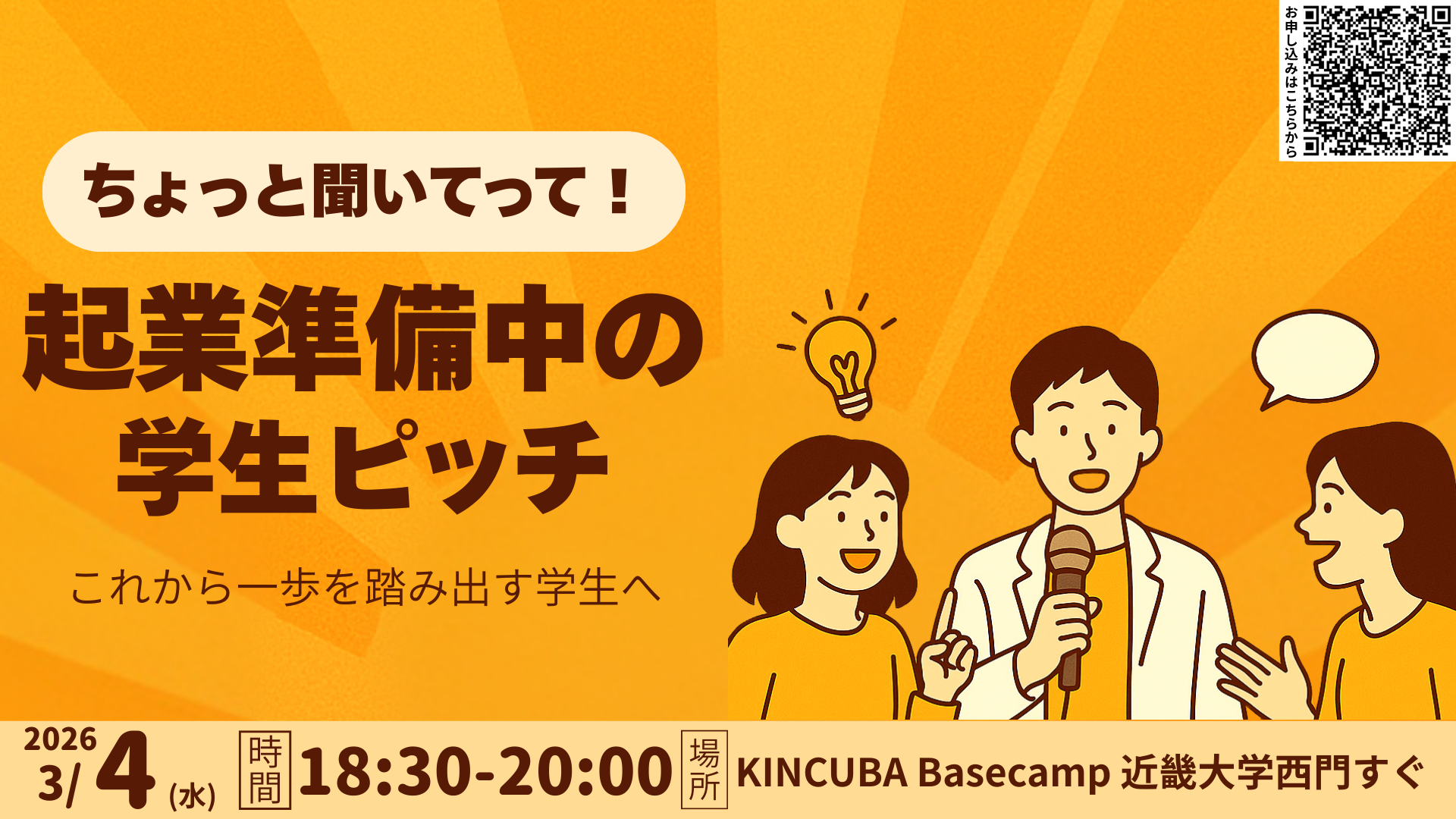 お申し込みはこちらから

ちょっと聞いてって！

起業準備中の学生ピッチ

これから一歩を踏み出す学生へ

2026 3/4 (水)

時間 18:30-20:00

場所 KINCUBA Basecamp 近畿大学西門すぐ